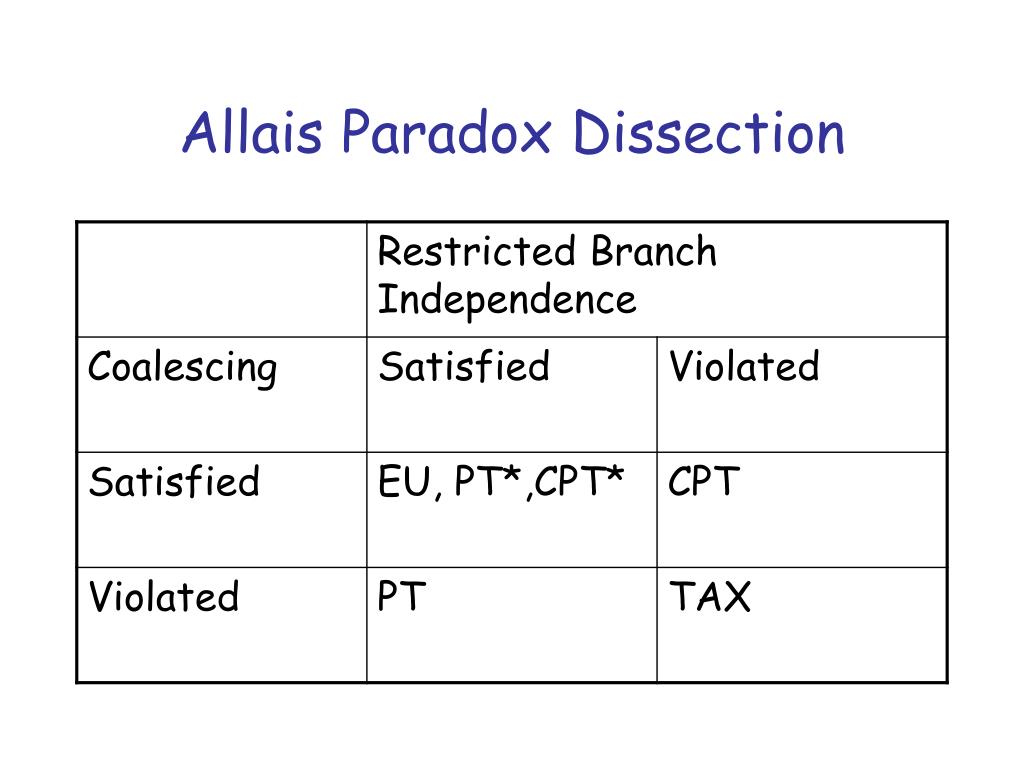 Allais Paradox Dissection

| | Restricted Branch Independence | |
|---|---|---|
| Coalescing | Satisfied | Violated |
| Satisfied | EU, PT*,CPT* | CPT |
| Violated | PT | TAX |